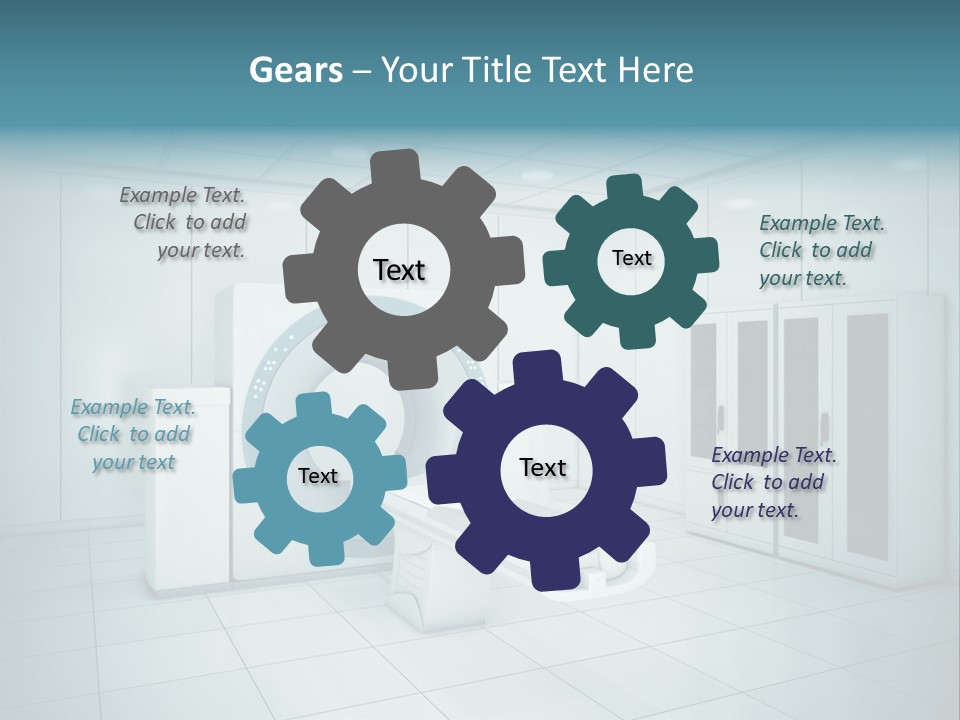 Gears – Your Title Text Here

Example Text. Click to add your text.

Text

Text

Example Text. Click to add your text.

Example Text. Click to add your text

Text

Text

Example Text. Click to add your text.